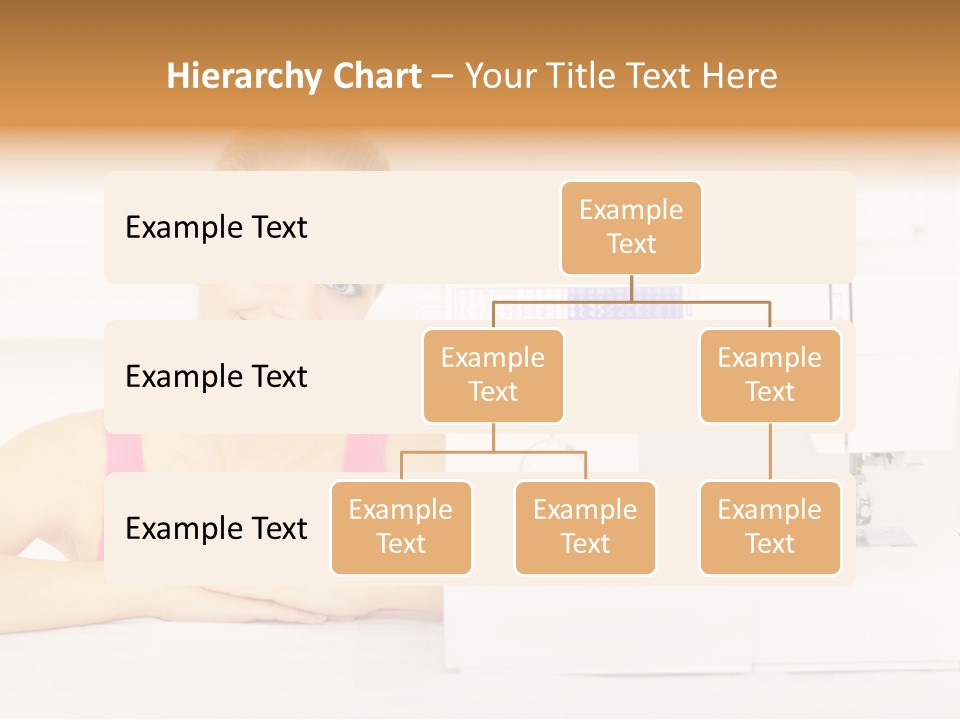 Hierarchy Chart – Your Title Text Here

Example Text

Example Text

Example Text

Example Text

Example Text

Example Text

Example Text

Example Text

Example Text